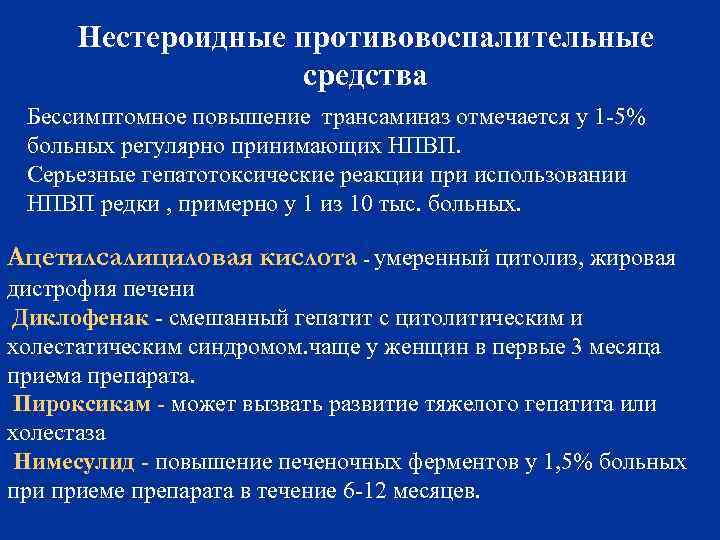 Нестероидные противовоспалительные средства

Бессимптомное повышение трансаминаз отмечается у 1-5% больных регулярно принимающих НПВП.
Серьезные гепатотоксические реакции при использовании НПВП редки , примерно у 1 из 10 тыс. больных.

Ацетилсалициловая кислота - умеренный цитолиз, жировая дистрофия печени
Диклофенак - смешанный гепатит с цитолитическим и холестатическим синдромом.чаще у женщин в первые 3 месяца приема препарата.
Пироксикам - может вызвать развитие тяжелого гепатита или холестаза
Нимесулид - повышение печеночных ферментов у 1,5% больных при приеме препарата в течение 6-12 месяцев.